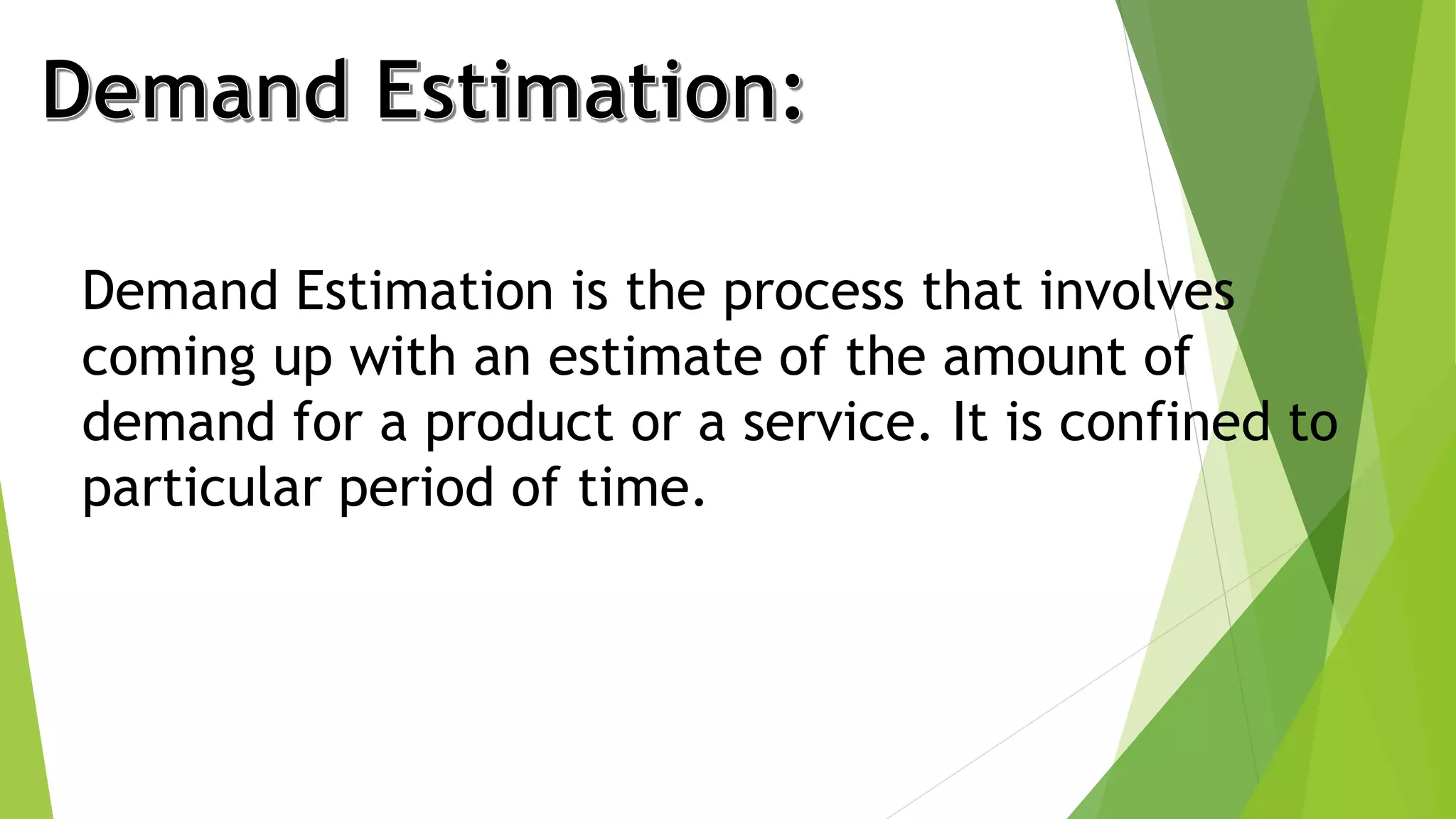 Demand Estimation:

Demand Estimation is the process that involves coming up with an estimate of the amount of demand for a product or a service. It is confined to particular period of time.